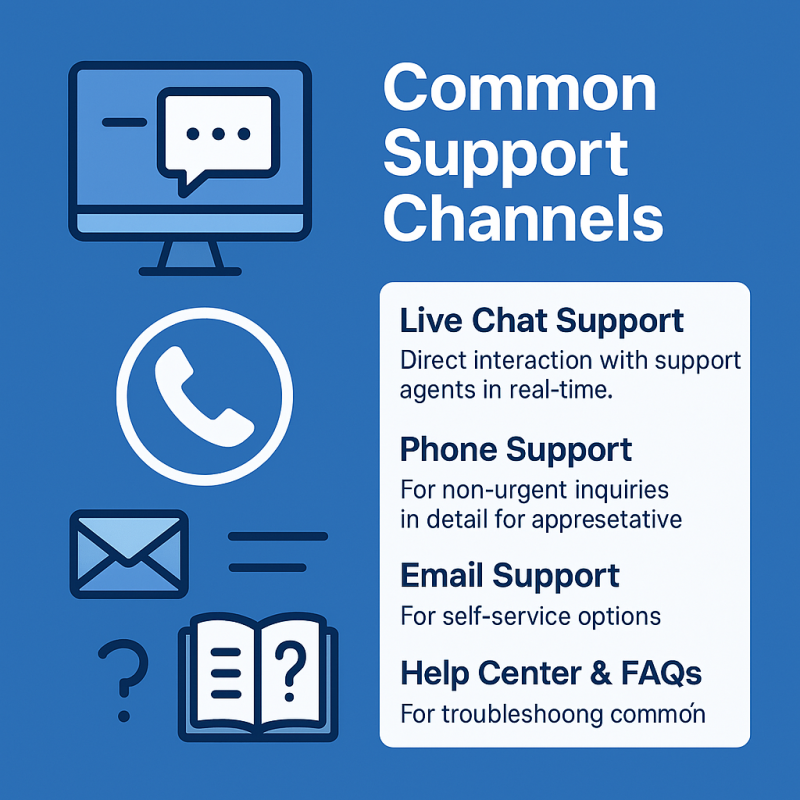 Common Support Channels

Live Chat Support
Direct interaction with support agents in real-time.

Phone Support
For non-urgent inquiries in detail for appresetative

Email Support
For self-service options

Help Center & FAQs
For troubleshoong commoń